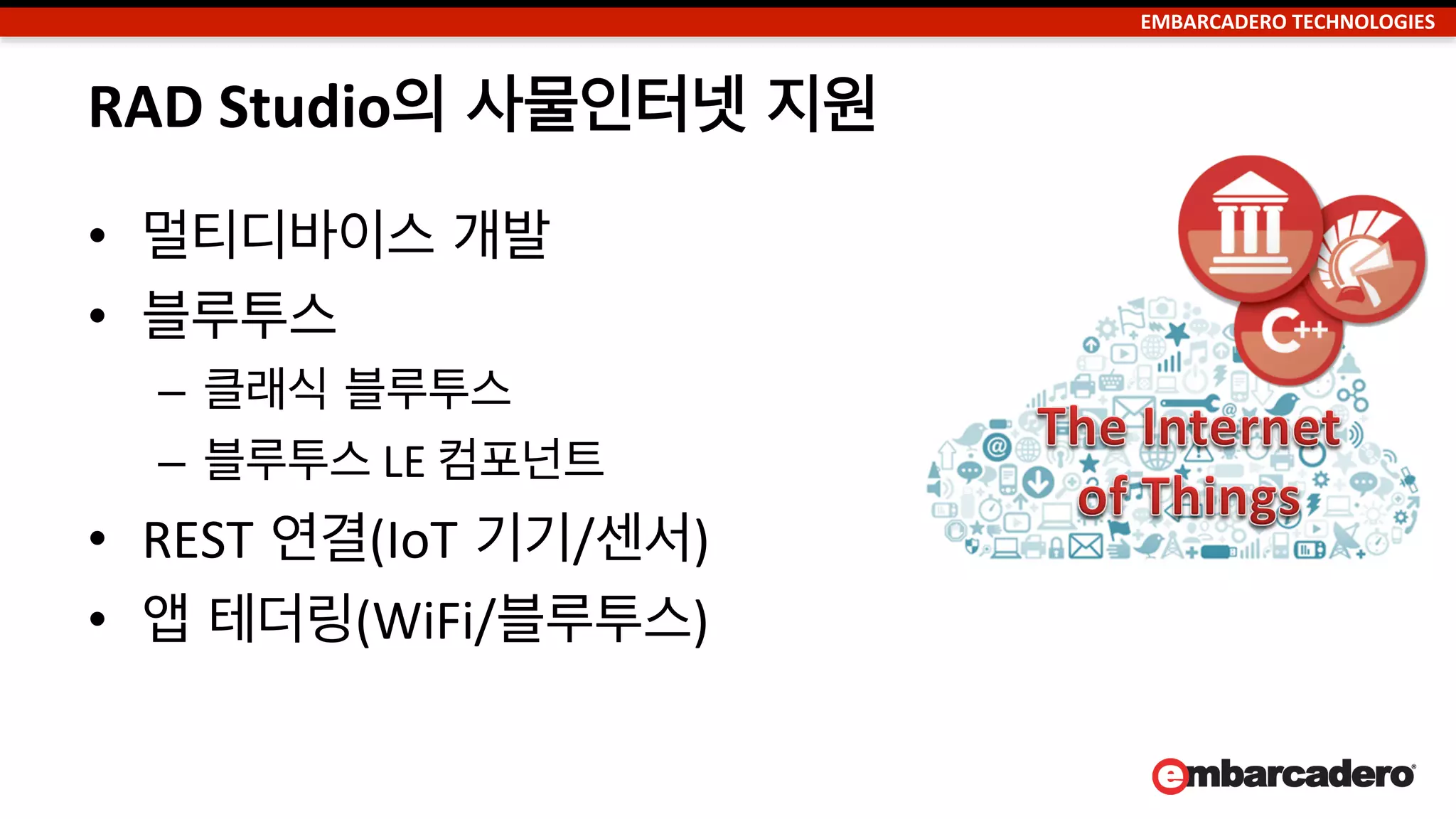 EMBARCADERO TECHNOLOGIES

RAD Studio의 사물인터넷 지원

• 멀티디바이스 개발
• 블루투스
– 클래식 블루투스
– 블루투스 LE 컴포넌트
• REST 연결(IoT 기기/센서)
• 앱 테더링(WiFi/블루투스)

C++

The Internet of Things

embarcadero